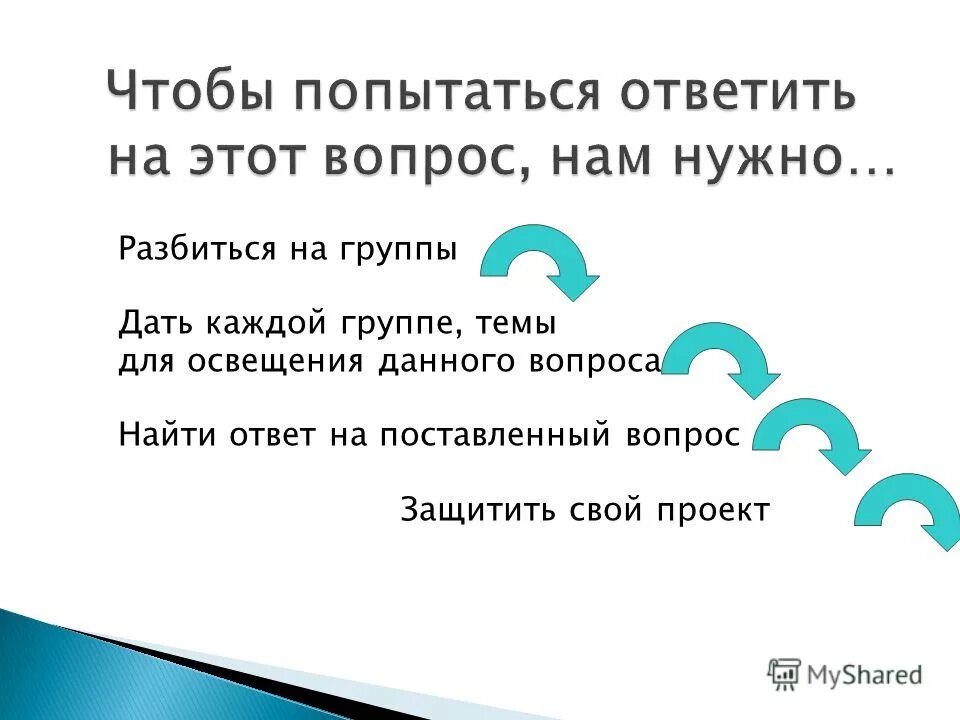 Чтобы попытаться ответить на этот вопрос, нам нужно…

Разбиться на группы

Дать каждой группе, темы для освещения данного вопроса

Найти ответ на поставленный вопрос

Защитить свой проект

MyShared